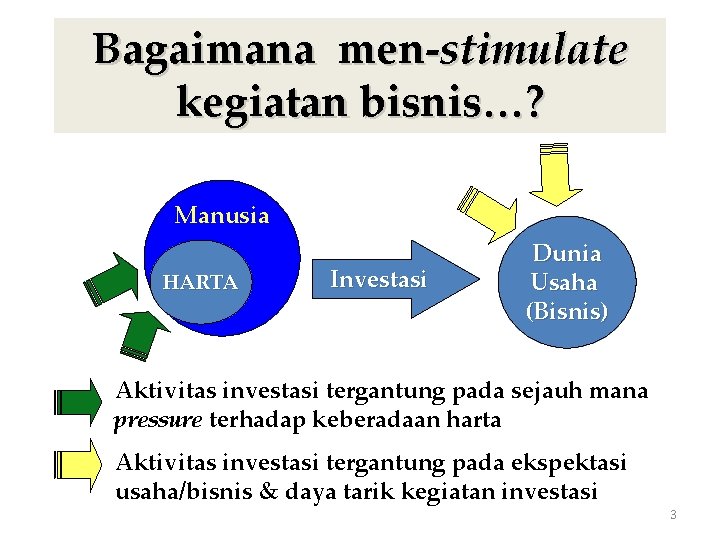 Bagaimana men-stimulate kegiatan bisnis…?

Manusia

HARTA

Investasi

Dunia
Usaha
(Bisnis)

Aktivitas investasi tergantung pada sejauh mana pressure terhadap keberadaan harta

Aktivitas investasi tergantung pada ekspektasi usaha/bisnis & daya tarik kegiatan investasi

3